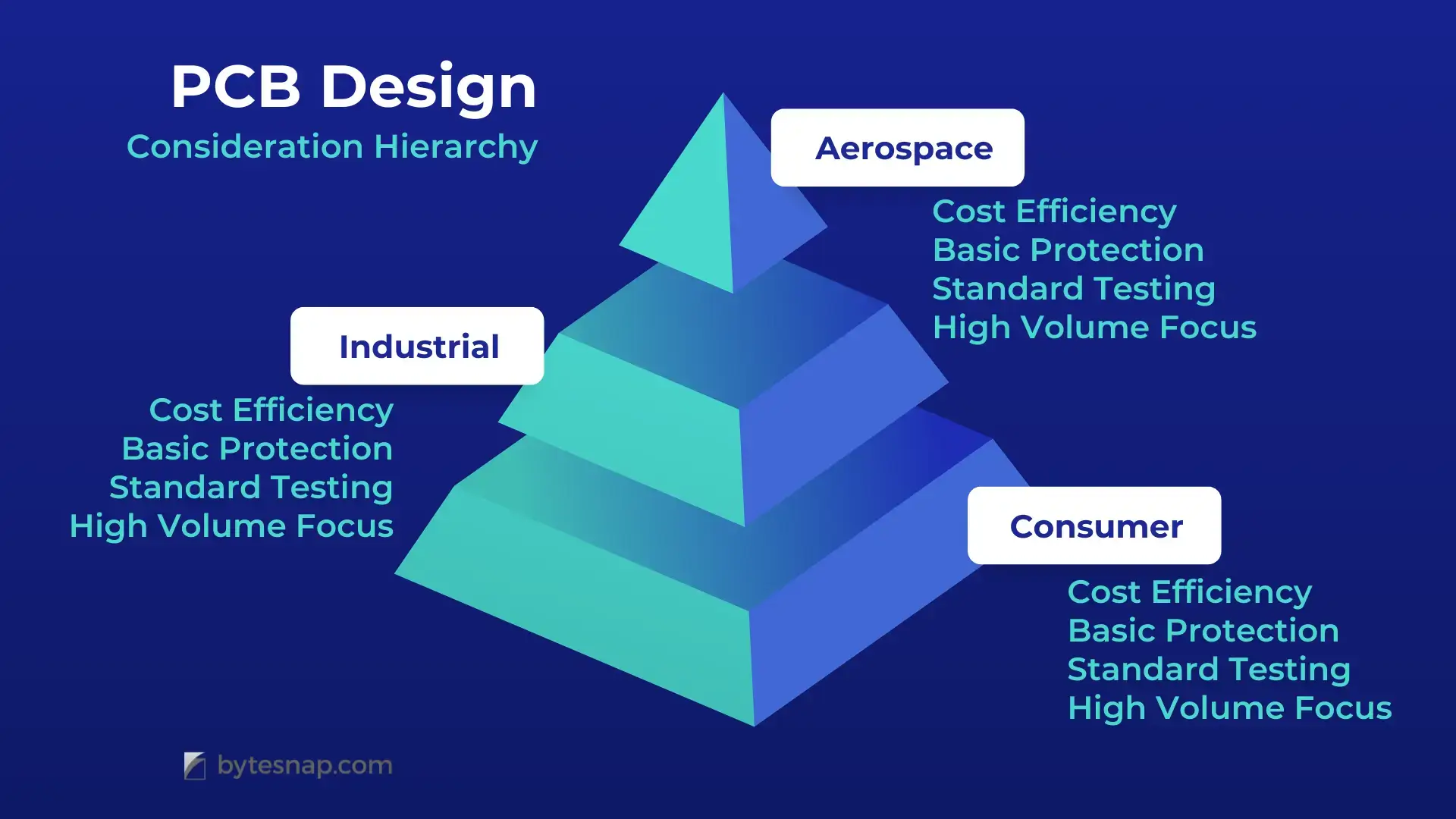 PCB Design
Consideration Hierarchy

Aerospace

Cost Efficiency
Basic Protection
Standard Testing
High Volume Focus

Industrial

Cost Efficiency
Basic Protection
Standard Testing
High Volume Focus

Consumer

Cost Efficiency
Basic Protection
Standard Testing
High Volume Focus

bytesnap.com